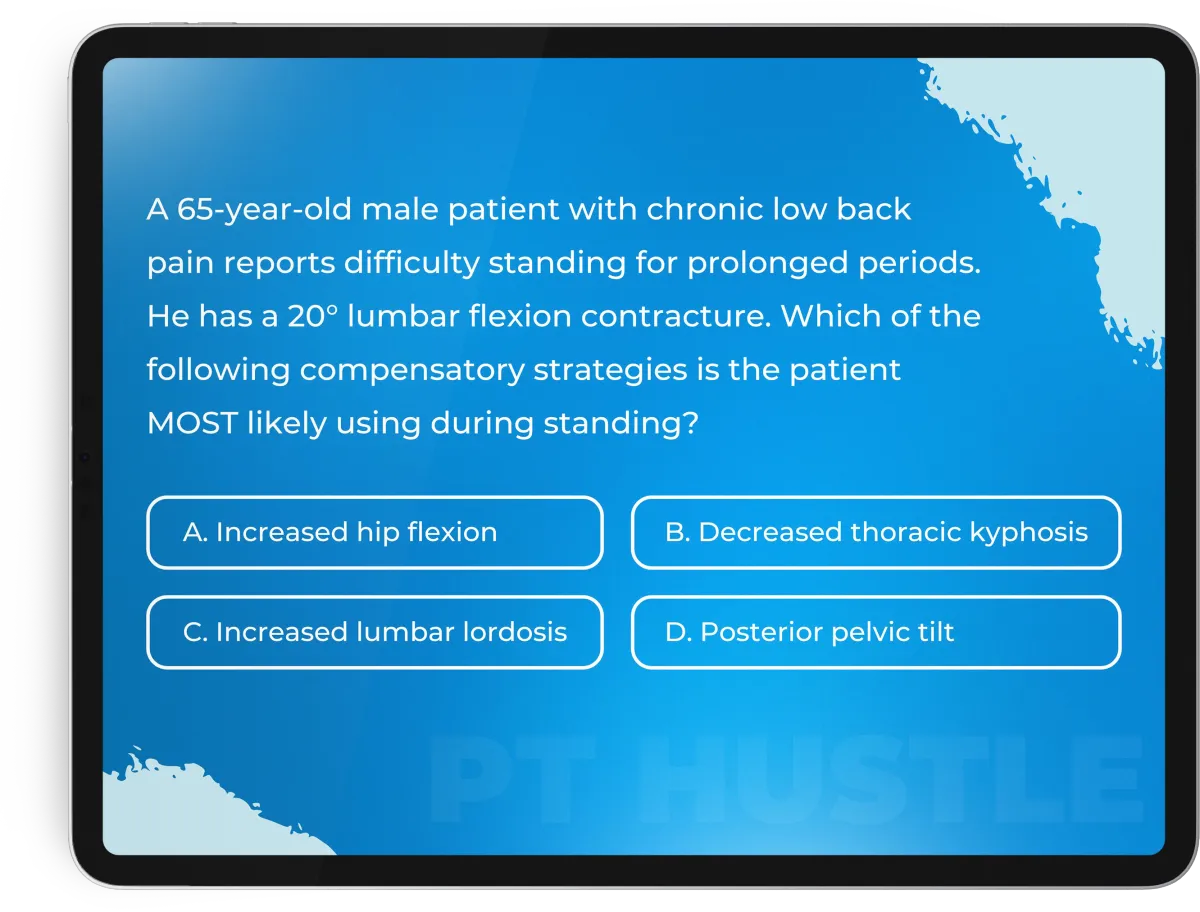 A 65-year-old male patient with chronic low back pain reports difficulty standing for prolonged periods. He has a 20° lumbar flexion contracture. Which of the following compensatory strategies is the patient MOST likely using during standing?

A. Increased hip flexion

B. Decreased thoracic kyphosis

C. Increased lumbar lordosis

D. Posterior pelvic tilt

PT HUSTLE